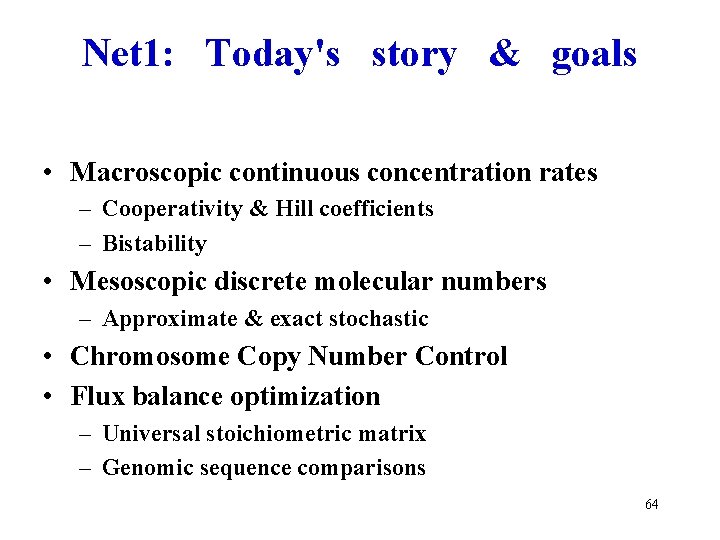 Net1: Today's story & goals

• Macroscopic continuous concentration rates
– Cooperativity & Hill coefficients
– Bistability
• Mesoscopic discrete molecular numbers
– Approximate & exact stochastic
• Chromosome Copy Number Control
• Flux balance optimization
– Universal stoichiometric matrix
– Genomic sequence comparisons

64